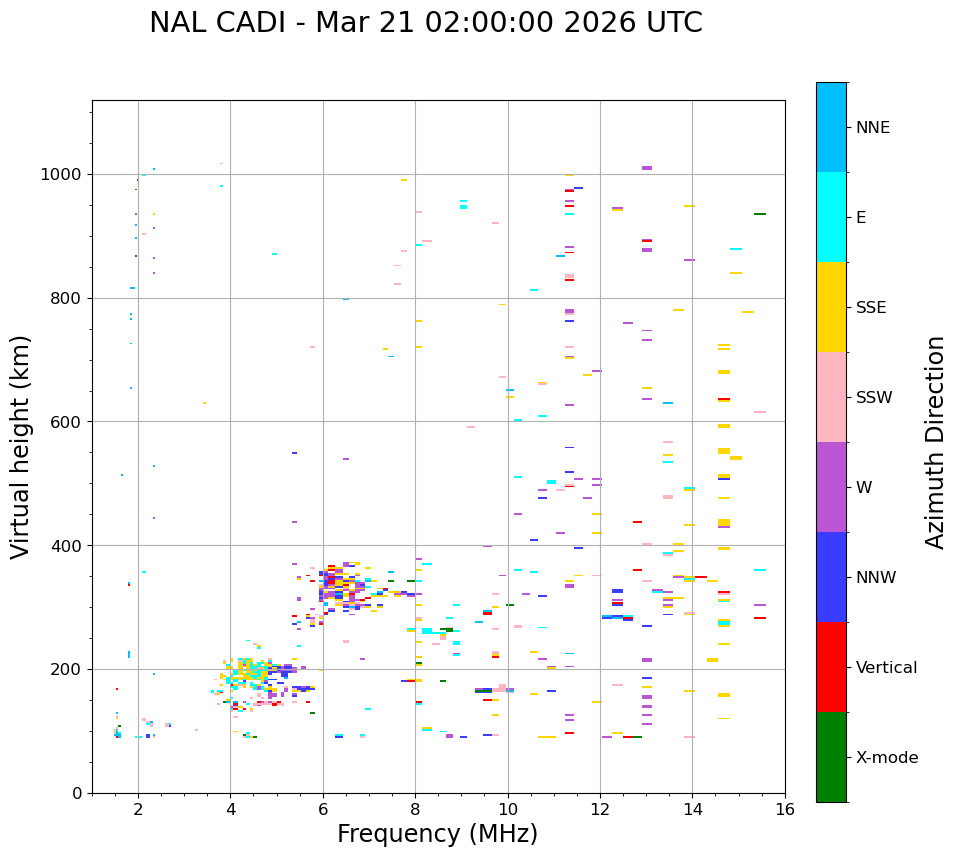 NAL CADI - Mar 21 02:00:00 2026 UTC

Virtual height (km)

1000
800
600
400
200
0

2
4
6
8
10
12
14
16

Frequency (MHz)

NNE
E
SSE
SSW
W
NNW
Vertical
X-mode

Azimuth Direction